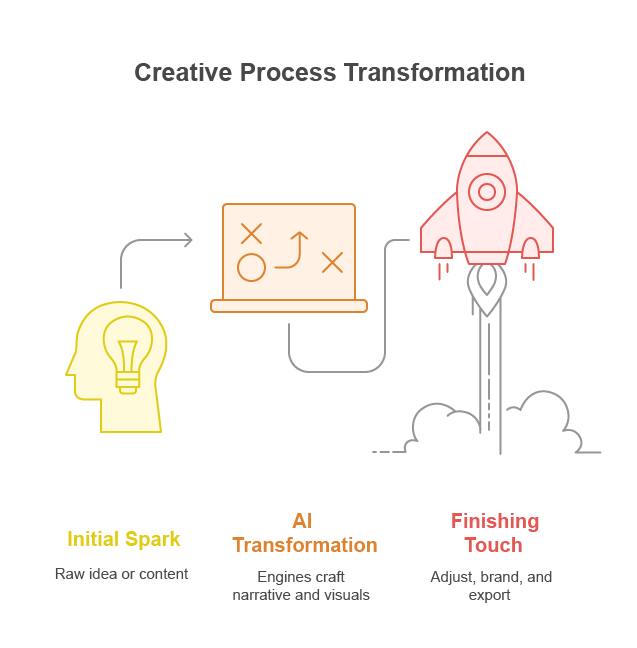 Creative Process Transformation

Initial Spark

Raw idea or content

AI Transformation

Engines craft narrative and visuals

Finishing Touch

Adjust, brand, and export